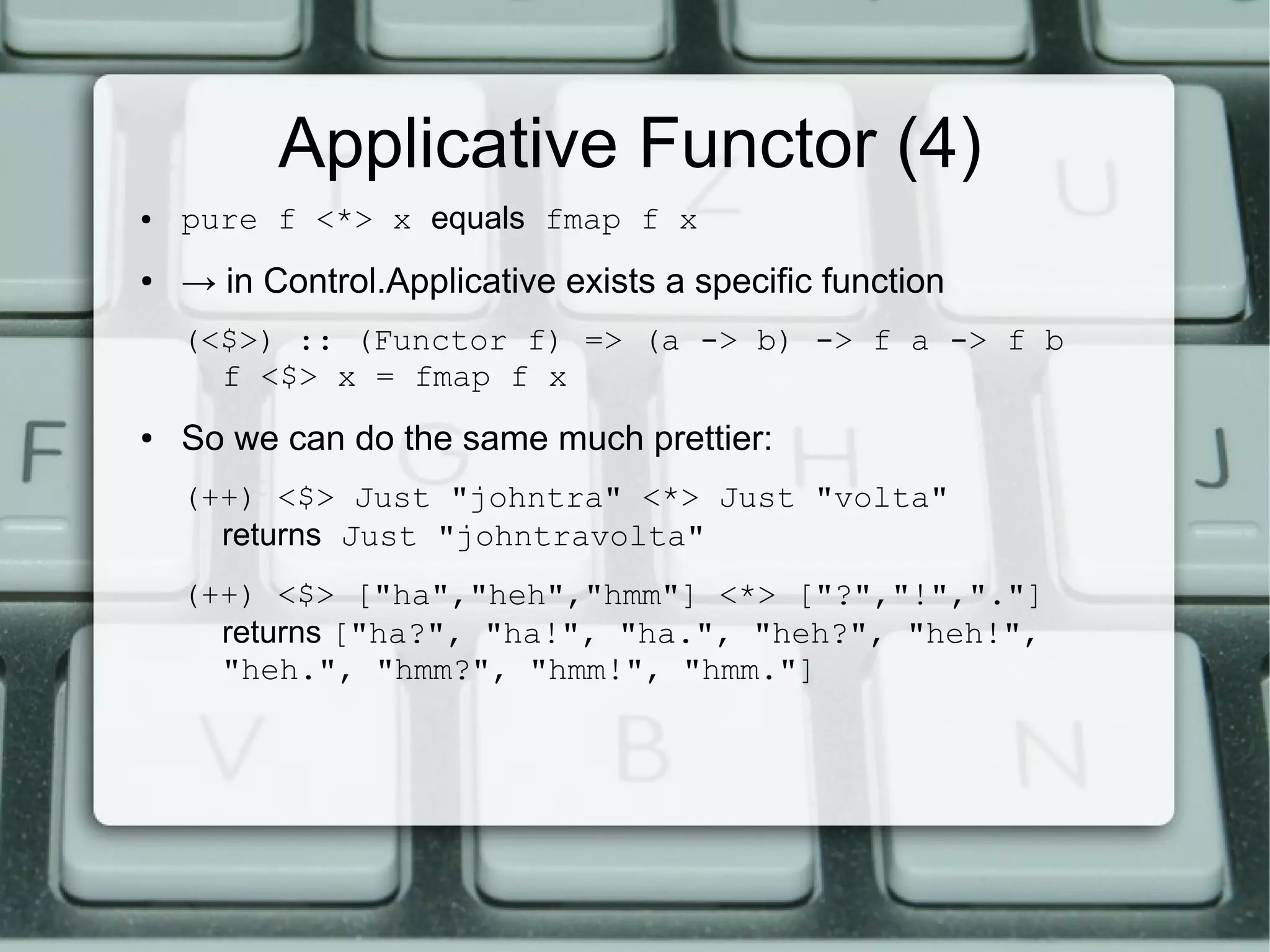 Applicative Functor (4)

• pure f <*> x equals fmap f x

• → in Control.Applicative exists a specific function

(<$>) :: (Functor f) => (a -> b) -> f a -> f b
f <$> x = fmap f x

• So we can do the same much prettier:

(++) <$> Just "johntra" <*> Just "volta"
returns Just "johntravolta"

(++) <$> ["ha","heh","hmm"] <*> ["?","!","."]
returns ["ha?", "ha!", "ha.", "heh?", "heh!", "heh.", "hmm?", "hmm!", "hmm."]